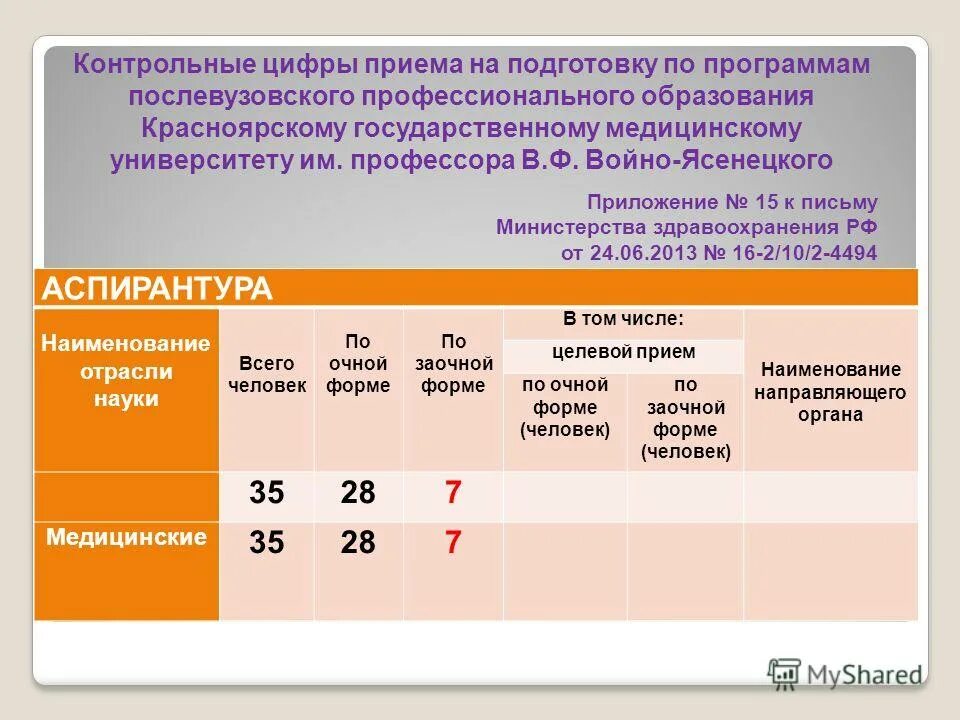 Контрольные цифры приема на подготовку по программам послевузовского профессионального образования Красноярскому государственному медицинскому университету им. профессора В.Ф. Войно-Ясенецкого

Приложение № 15 к письму Министерства здравоохранения РФ от 24.06.2013 № 16-2/10/2-4494

АСПИРАНТУРА

| Наименование отрасли науки | Всего человек | По очной форме | По заочной форме | В том числе: целевой прием по очной форме (человек) | В том числе: целевой прием по заочной форме (человек) | Наименование направляющего органа |
|---|---|---|---|---|---|---|
| | 35 | 28 | 7 | | | |
| Медицинские | 35 | 28 | 7 | | | |

MyShared